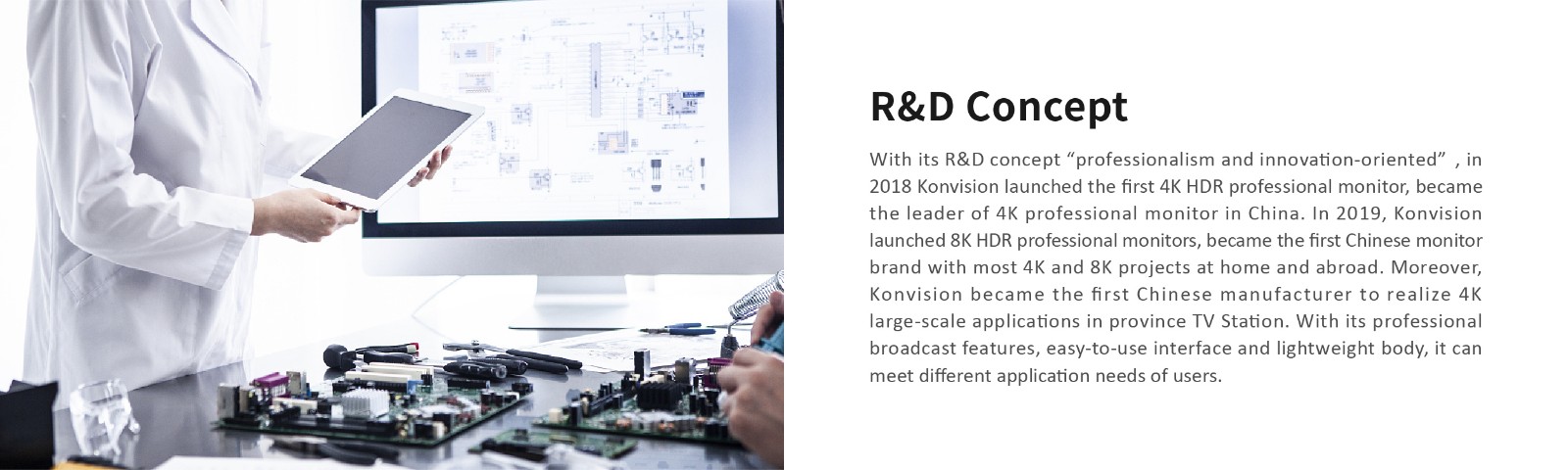 R&D Concept

With its R&D concept “professionalism and innovation-oriented” , in 2018 Konvision launched the first 4K HDR professional monitor, became the leader of 4K professional monitor in China. In 2019, Konvision launched 8K HDR professional monitors, became the first Chinese monitor brand with most 4K and 8K projects at home and abroad. Moreover, Konvision became the first Chinese manufacturer to realize 4K large-scale applications in province TV Station. With its professional broadcast features, easy-to-use interface and lightweight body, it can meet different application needs of users.